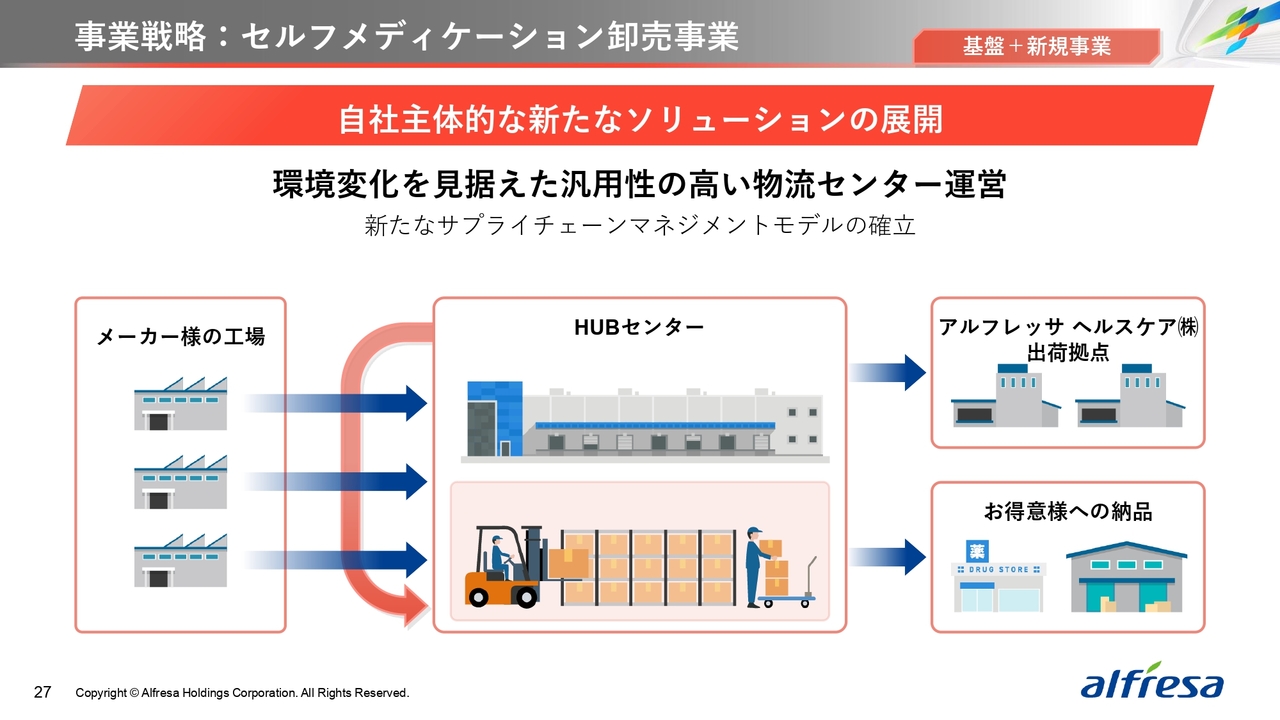 事業戦略：セルフメディケーション卸売事業

基盤＋新規事業

自社主体的な新たなソリューションの展開

環境変化を見据えた汎用性の高い物流センター運営

新たなサプライチェーンマネジメントモデルの確立

メーカー様の工場

HUBセンター

アルフレッサ ヘルスケア㈱
出荷拠点

お得意様への納品

薬
DRUG STORE

27 Copyright © Alfresa Holdings Corporation. All Rights Reserved.

alfresa